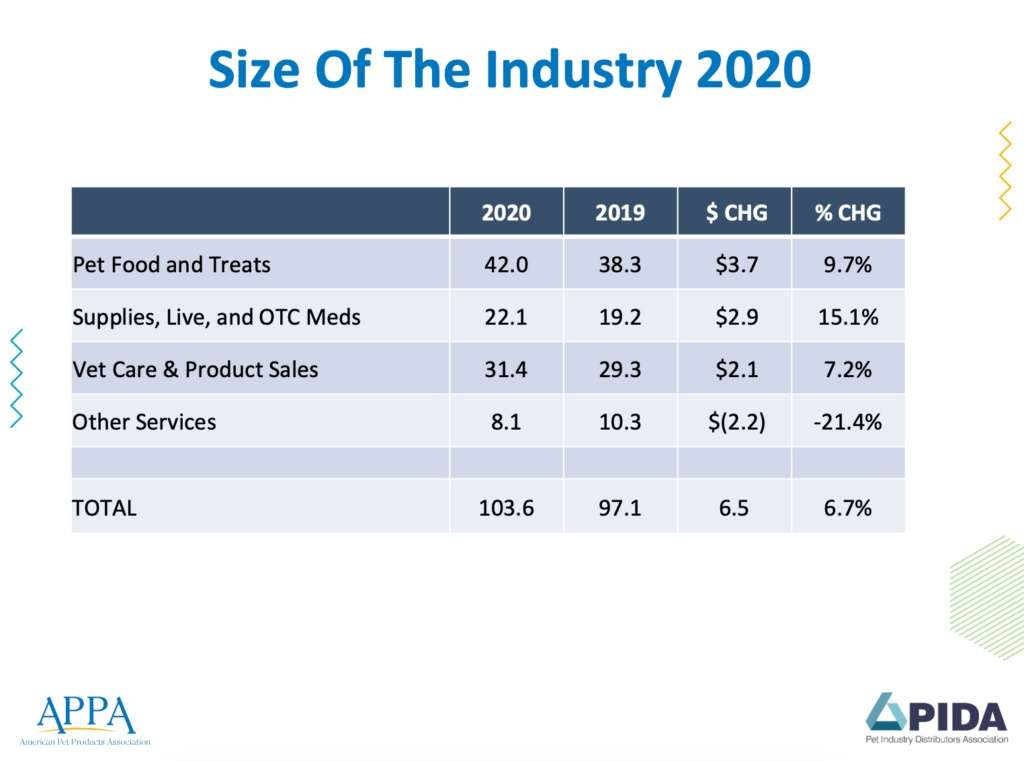 Size Of The Industry 2020

| | 2020 | 2019 | \$ CHG | % CHG |
|---|---|---|---|---|
| Pet Food and Treats | 42.0 | 38.3 | \$3.7 | 9.7% |
| Supplies, Live, and OTC Meds | 22.1 | 19.2 | \$2.9 | 15.1% |
| Vet Care & Product Sales | 31.4 | 29.3 | \$2.1 | 7.2% |
| Other Services | 8.1 | 10.3 | \$(2.2) | -21.4% |
| | | | | |
| TOTAL | 103.6 | 97.1 | 6.5 | 6.7% |

APPA
American Pet Products Association

PIDA
Pet Industry Distributors Association